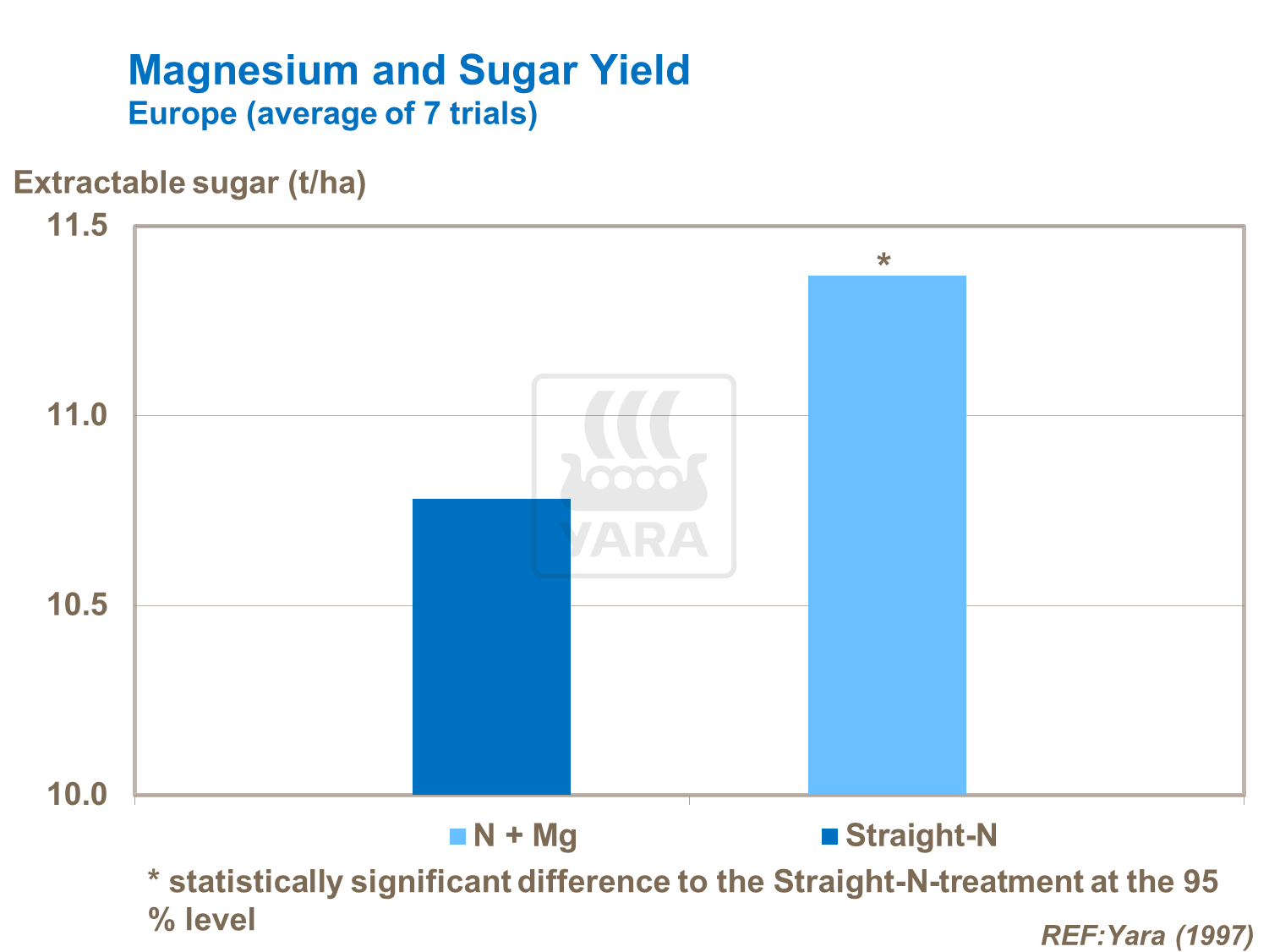 Magnesium and Sugar Yield
Europe (average of 7 trials)

Extractable sugar (t/ha)

11.5
11.0
10.5
10.0

*

YARA

N + Mg
Straight-N

* statistically significant difference to the Straight-N-treatment at the 95 % level

REF:Yara (1997)